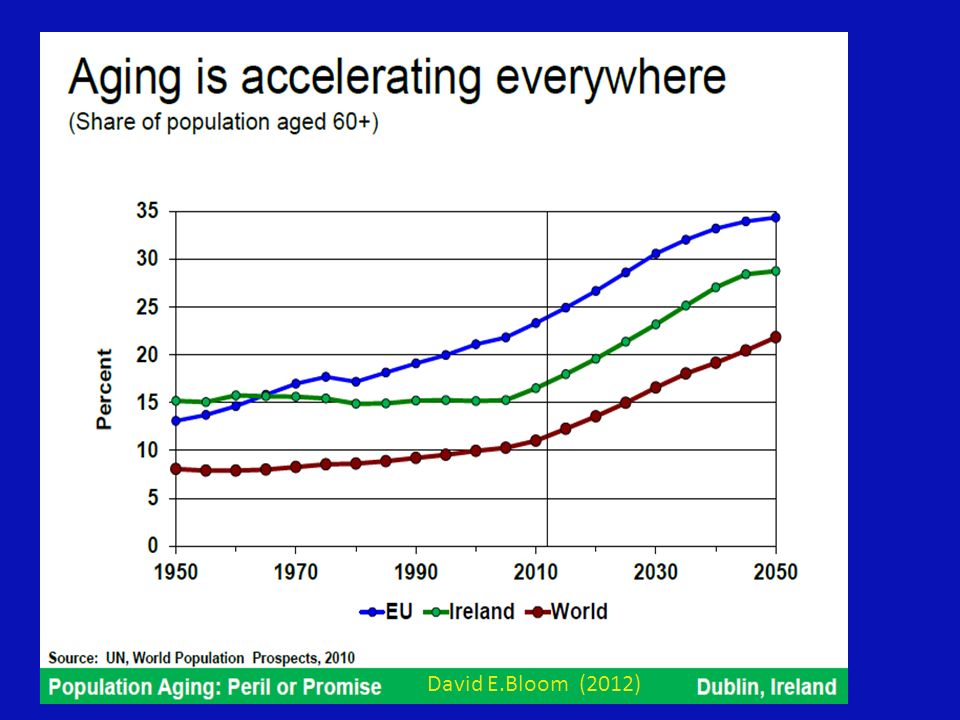 Aging is accelerating everywhere
(Share of population aged 60+)

35
30
25
20
15
10
5
0

Percent

1950 1970 1990 2010 2030 2050

EU Ireland World

Source: UN, World Population Prospects, 2010

Population Aging: Peril or Promise David E.Bloom (2012) Dublin, Ireland